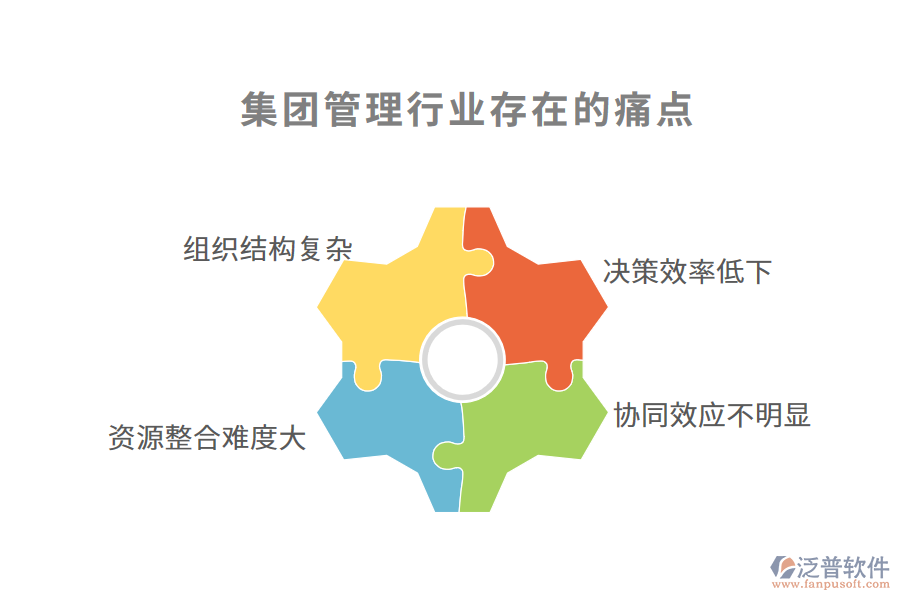 集团管理行业存在的痛点

组织结构复杂

决策效率低下

资源整合难度大

协同效应不明显

泛普软件
www.fanpusoft.com